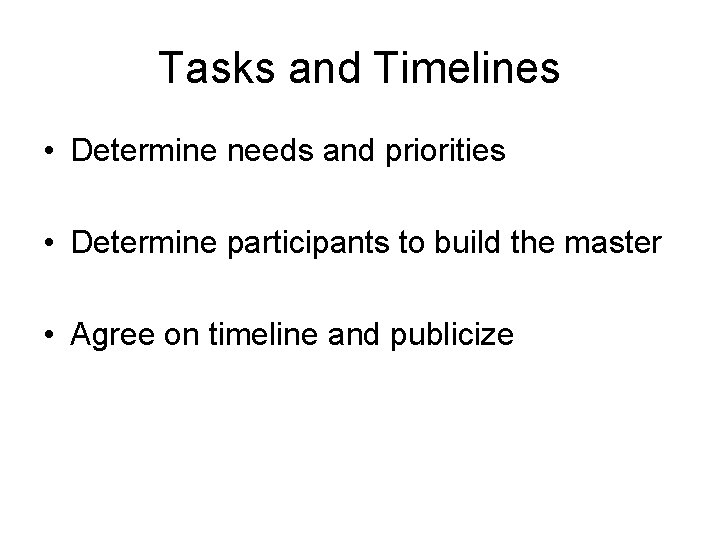 Tasks and Timelines

• Determine needs and priorities

• Determine participants to build the master

• Agree on timeline and publicize